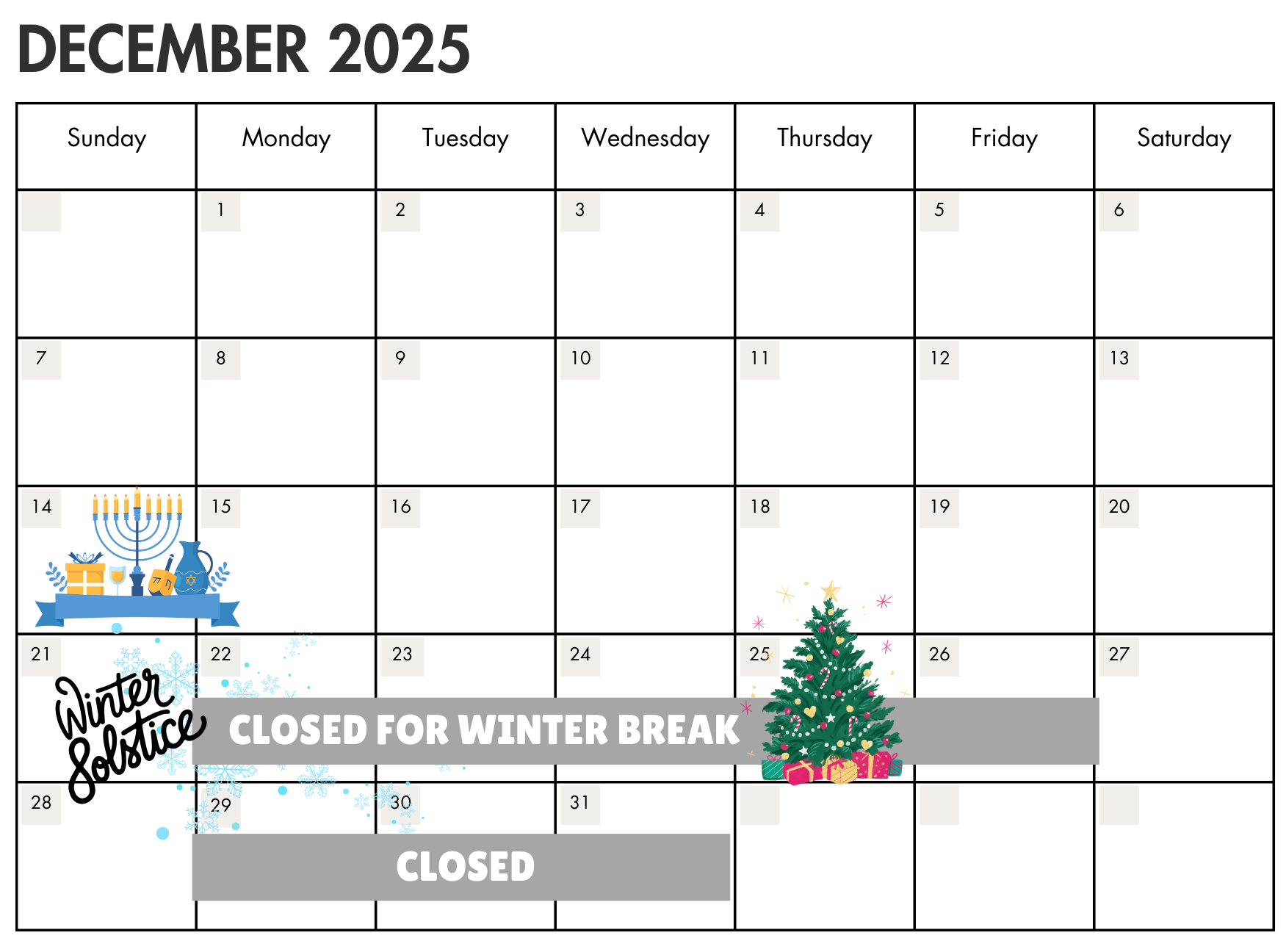 DECEMBER 2025

| Sunday | Monday | Tuesday | Wednesday | Thursday | Friday | Saturday |
|---|---|---|---|---|---|---|
| | 1 | 2 | 3 | 4 | 5 | 6 |
| 7 | 8 | 9 | 10 | 11 | 12 | 13 |
| 14 | 15 | 16 | 17 | 18 | 19 | 20 |
| 21 Winter Solstice | 22 CLOSED FOR WINTER BREAK | 23 | 24 | 25 | 26 | 27 |
| 28 | 29 CLOSED | 30 | 31 | | | |